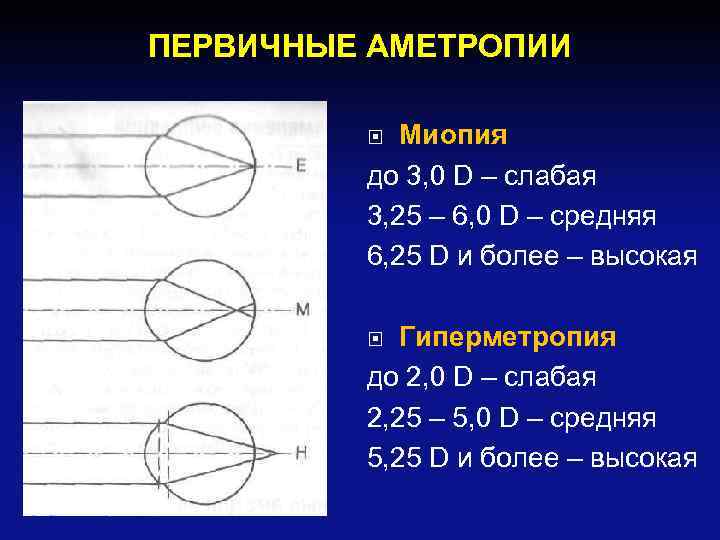 ПЕРВИЧНЫЕ АМЕТРОПИИ

E

M

H

Миопия
до 3,0 D – слабая
3,25 – 6,0 D – средняя
6,25 D и более – высокая

Гиперметропия
до 2,0 D – слабая
2,25 – 5,0 D – средняя
5,25 D и более – высокая